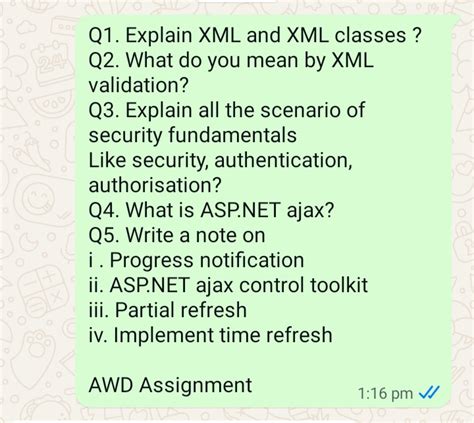 Q1. Explain XML and XML classes ?
Q2. What do you mean by XML validation?
Q3. Explain all the scenario of security fundamentals
Like security, authentication, authorisation?
Q4. What is ASP.NET ajax?
Q5. Write a note on
i . Progress notification
ii. ASP.NET ajax control toolkit
iii. Partial refresh
iv. Implement time refresh

AWD Assignment

1:16 pm